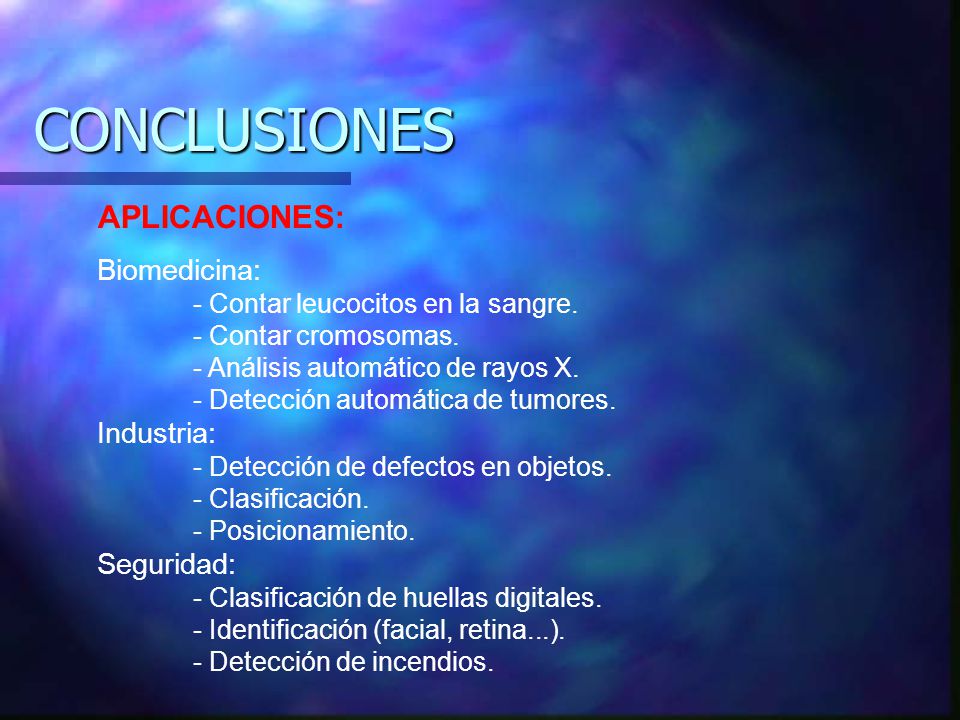 CONCLUSIONES

APLICACIONES:

Biomedicina:
- Contar leucocitos en la sangre.
- Contar cromosomas.
- Análisis automático de rayos X.
- Detección automática de tumores.
Industria:
- Detección de defectos en objetos.
- Clasificación.
- Posicionamiento.
Seguridad:
- Clasificación de huellas digitales.
- Identificación (facial, retina...).
- Detección de incendios.